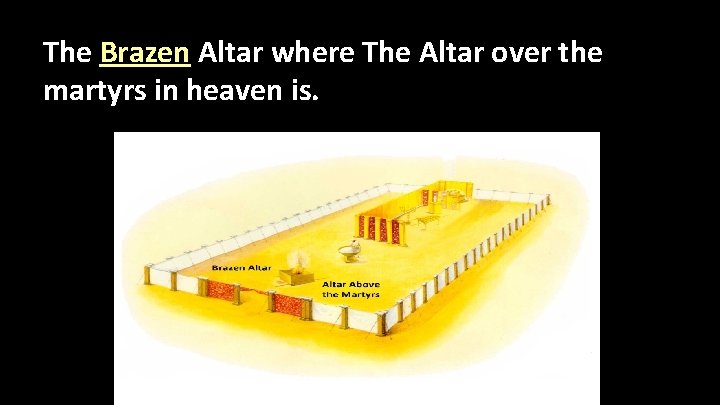 The Brazen Altar where The Altar over the martyrs in heaven is.

Brazen Altar

Altar Above the Martyrs